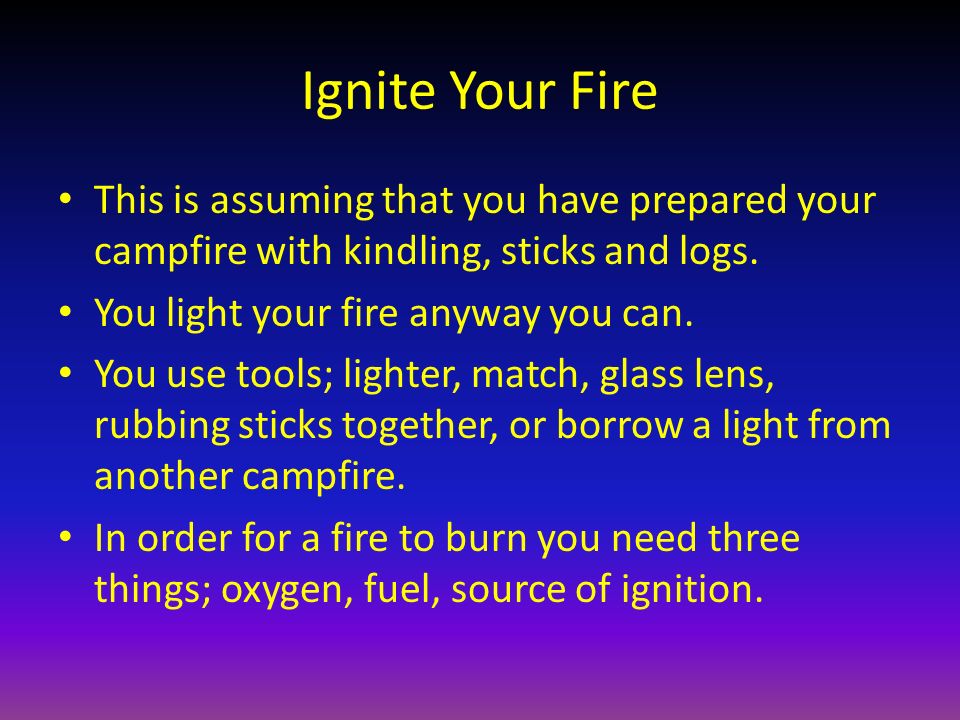 Ignite Your Fire

• This is assuming that you have prepared your campfire with kindling, sticks and logs.
• You light your fire anyway you can.
• You use tools; lighter, match, glass lens, rubbing sticks together, or borrow a light from another campfire.
• In order for a fire to burn you need three things; oxygen, fuel, source of ignition.